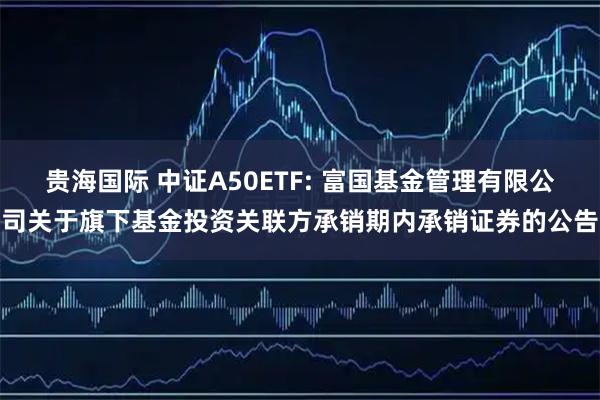 贵海国际 中证A50ETF: 富国基金管理有限公司关于旗下基金投资关联方承销期内承销证券的公告